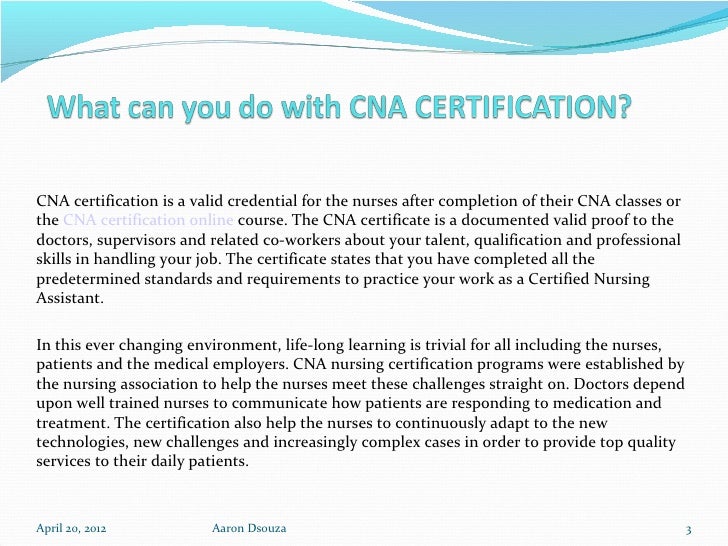 What can you do with CNA CERTIFICATION?

CNA certification is a valid credential for the nurses after completion of their CNA classes or the CNA certification online course. The CNA certificate is a documented valid proof to the doctors, supervisors and related co-workers about your talent, qualification and professional skills in handling your job. The certificate states that you have completed all the predetermined standards and requirements to practice your work as a Certified Nursing Assistant.

In this ever changing environment, life-long learning is trivial for all including the nurses, patients and the medical employers. CNA nursing certification programs were established by the nursing association to help the nurses meet these challenges straight on. Doctors depend upon well trained nurses to communicate how patients are responding to medication and treatment. The certification also help the nurses to continuously adapt to the new technologies, new challenges and increasingly complex cases in order to provide top quality services to their daily patients.

April 20, 2012 Aaron Dsouza 3